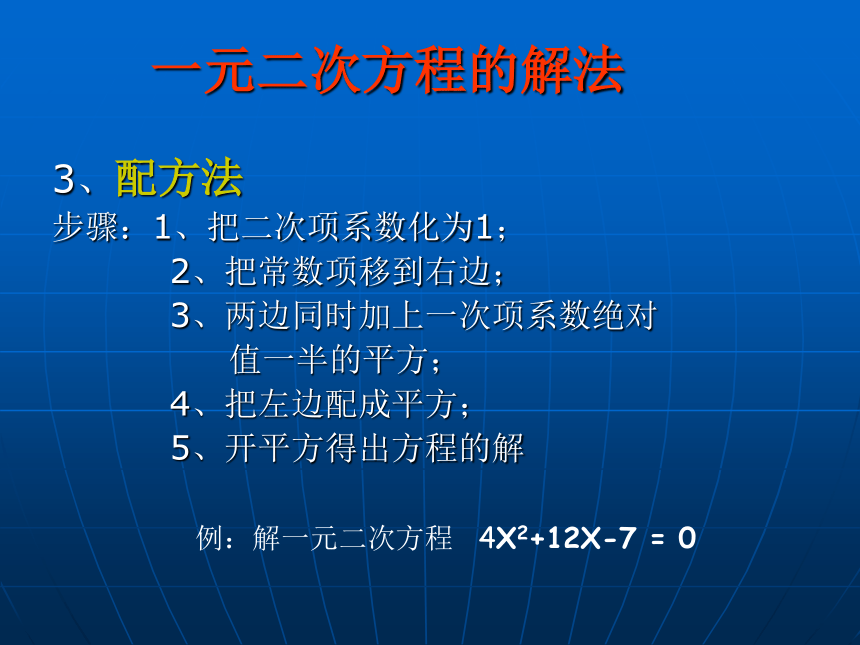 一元二次方程的解法

3、配方法

步骤：1、把二次项系数化为1；

2、把常数项移到右边；

3、两边同时加上一次项系数绝对值一半的平方；

4、把左边配成平方；

5、开平方得出方程的解

例：解一元二次方程 $4X^2+12X-7 = 0$